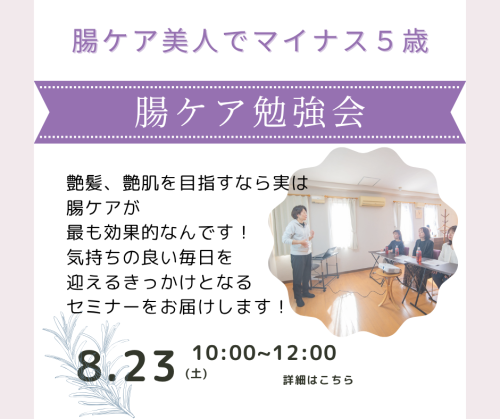 腸ケア美人でマイナス５歳

腸ケア勉強会

艶髪、艶肌を目指すなら実は
腸ケアが
最も効果的なんです！
気持ちの良い毎日を
迎えるきっかけとなる
セミナーをお届けします！

8.23 (土) 10:00~12:00

詳細はこちら